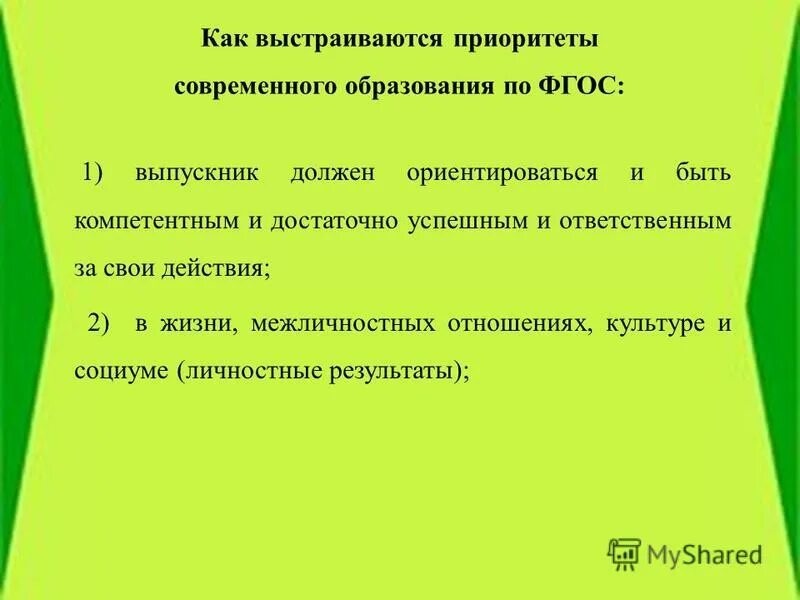 Как выстраиваются приоритеты современного образования по ФГОС:

1) выпускник должен ориентироваться и быть компетентным и достаточно успешным и ответственным за свои действия;

2) в жизни, межличностных отношениях, культуре и социуме (личностные результаты);

MyShared